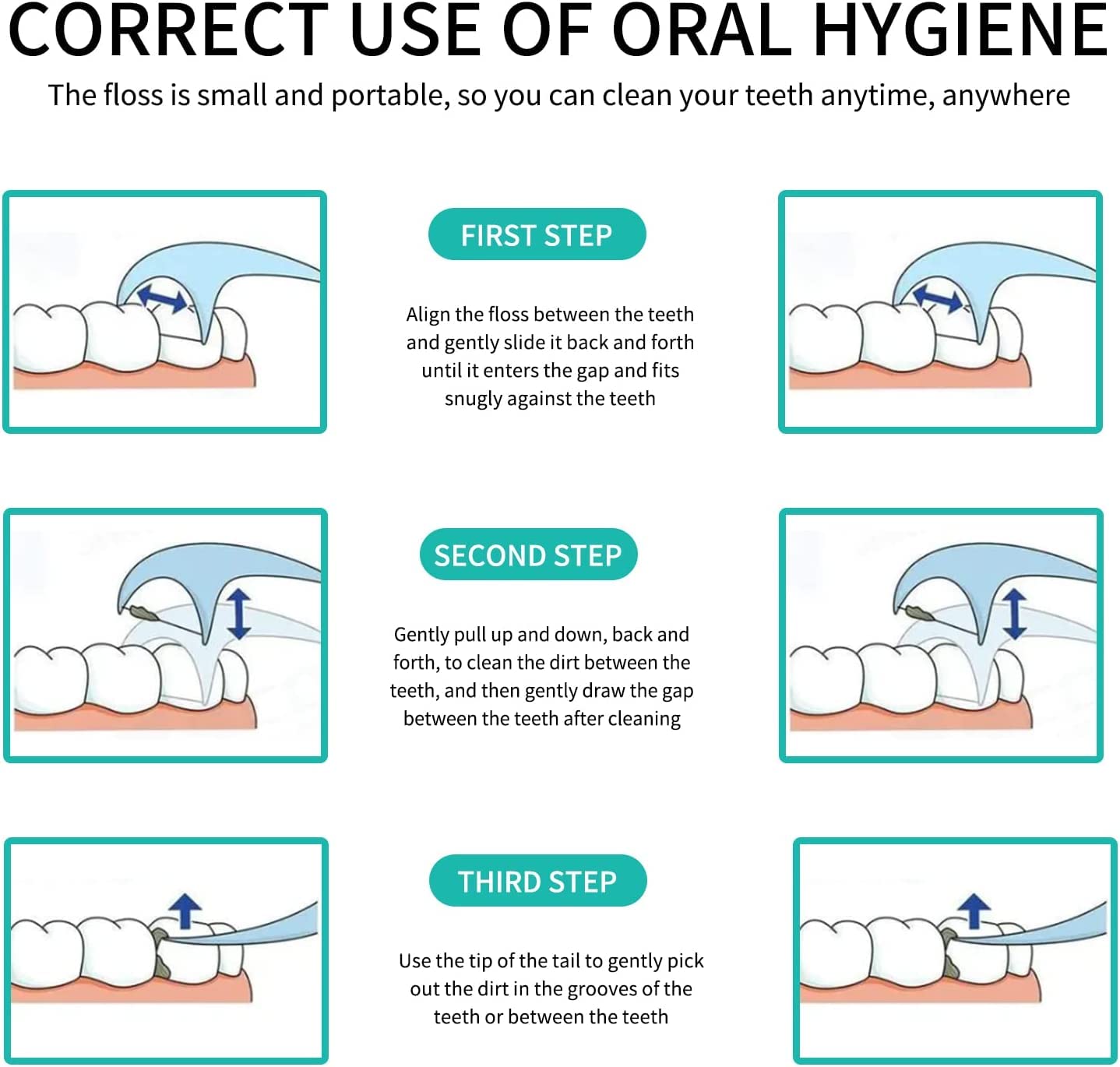 CORRECT USE OF ORAL HYGIENE

The floss is small and portable, so you can clean your teeth anytime, anywhere

FIRST STEP

Align the floss between the teeth and gently slide it back and forth until it enters the gap and fits snugly against the teeth

SECOND STEP

Gently pull up and down, back and forth, to clean the dirt between the teeth, and then gently draw the gap between the teeth after cleaning

THIRD STEP

Use the tip of the tail to gently pick out the dirt in the grooves of the teeth or between the teeth